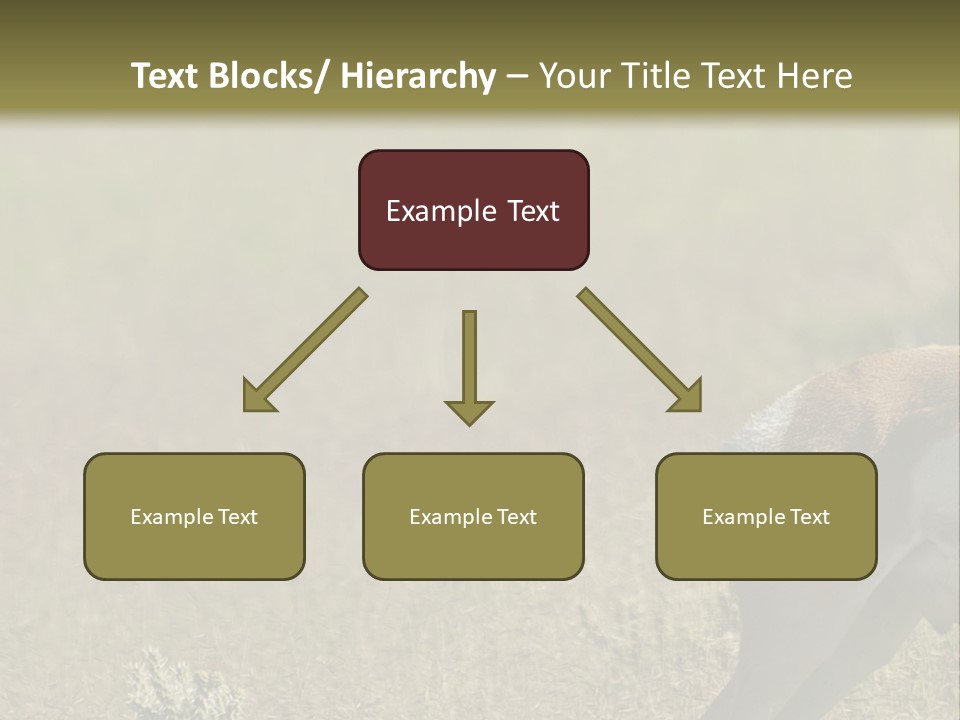 Text Blocks/ Hierarchy – Your Title Text Here

Example Text

Example Text

Example Text

Example Text